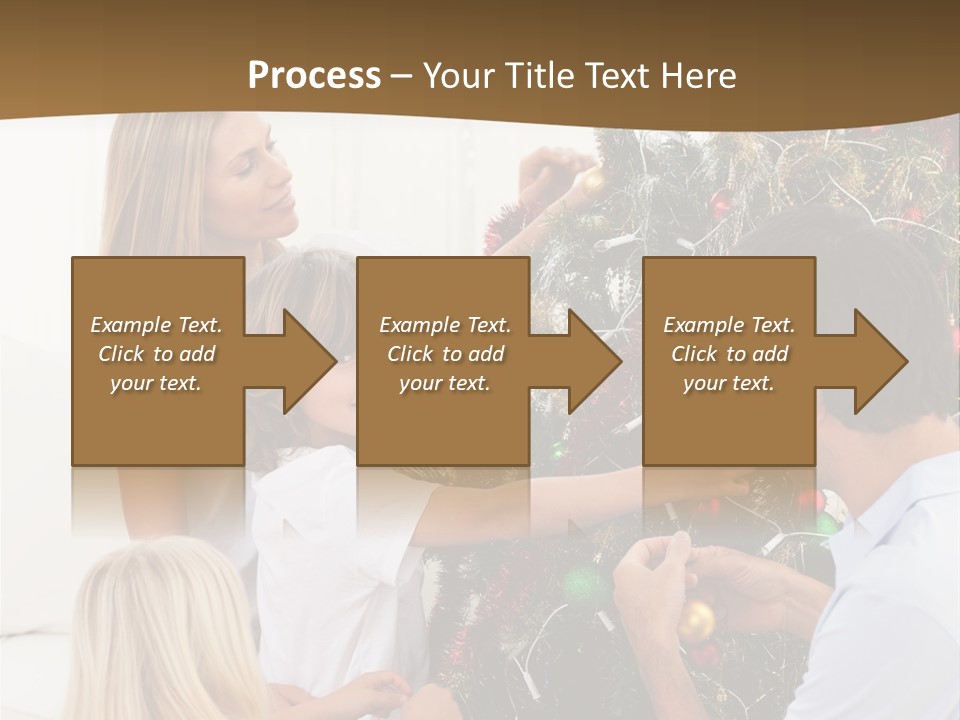 Process – Your Title Text Here

Example Text. Click to add your text.

Example Text. Click to add your text.

Example Text. Click to add your text.